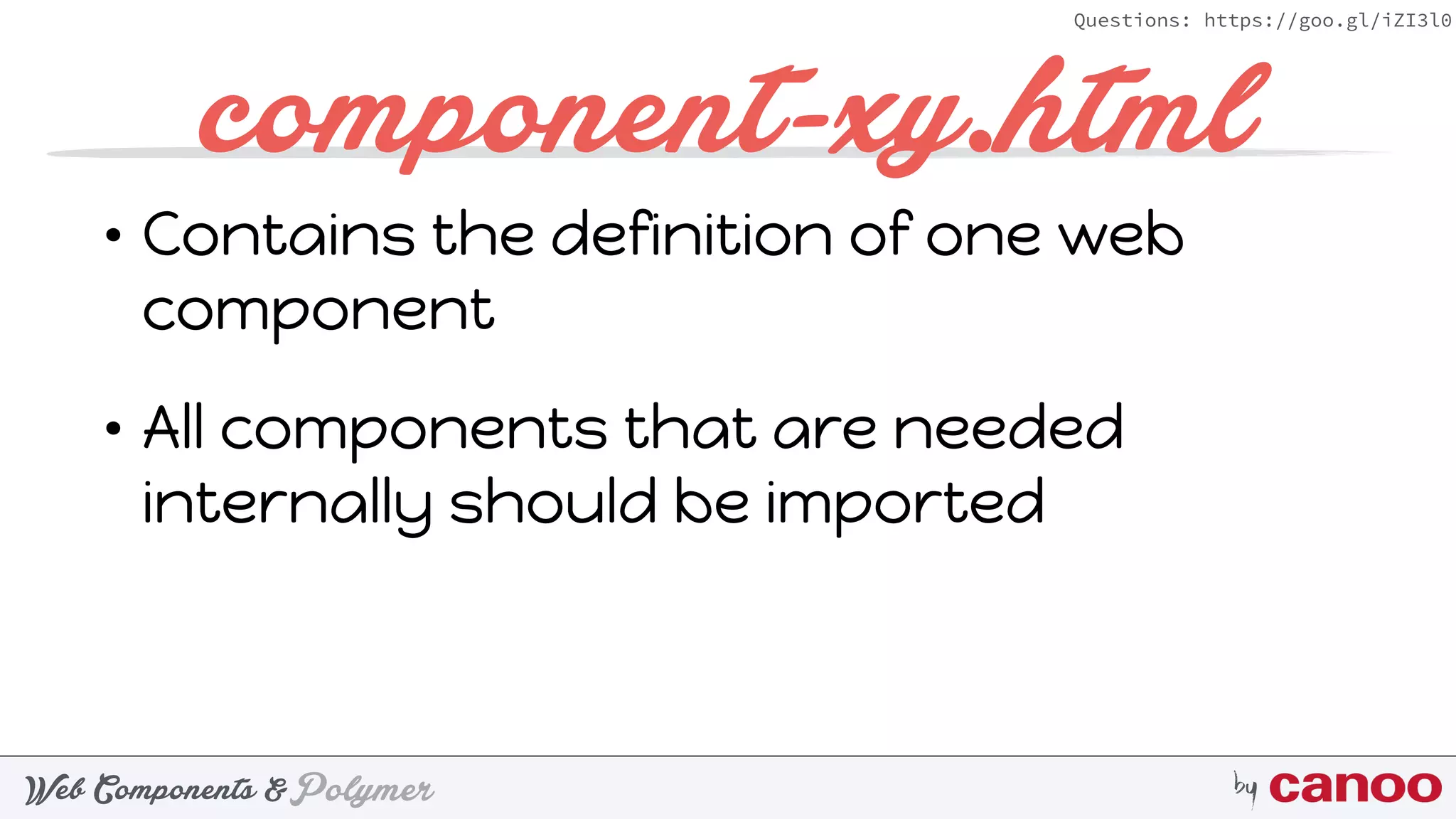 Questions: https://goo.gl/iZI3l0

component-xy.html

• Contains the definition of one web component

• All components that are needed internally should be imported

Web Components & Polymer

by canoo